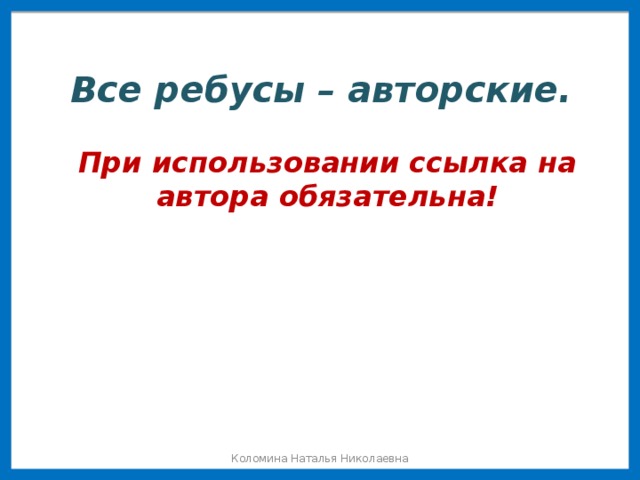 Все ребусы – авторские.

При использовании ссылка на автора обязательна!

Коломина Наталья Николаевна